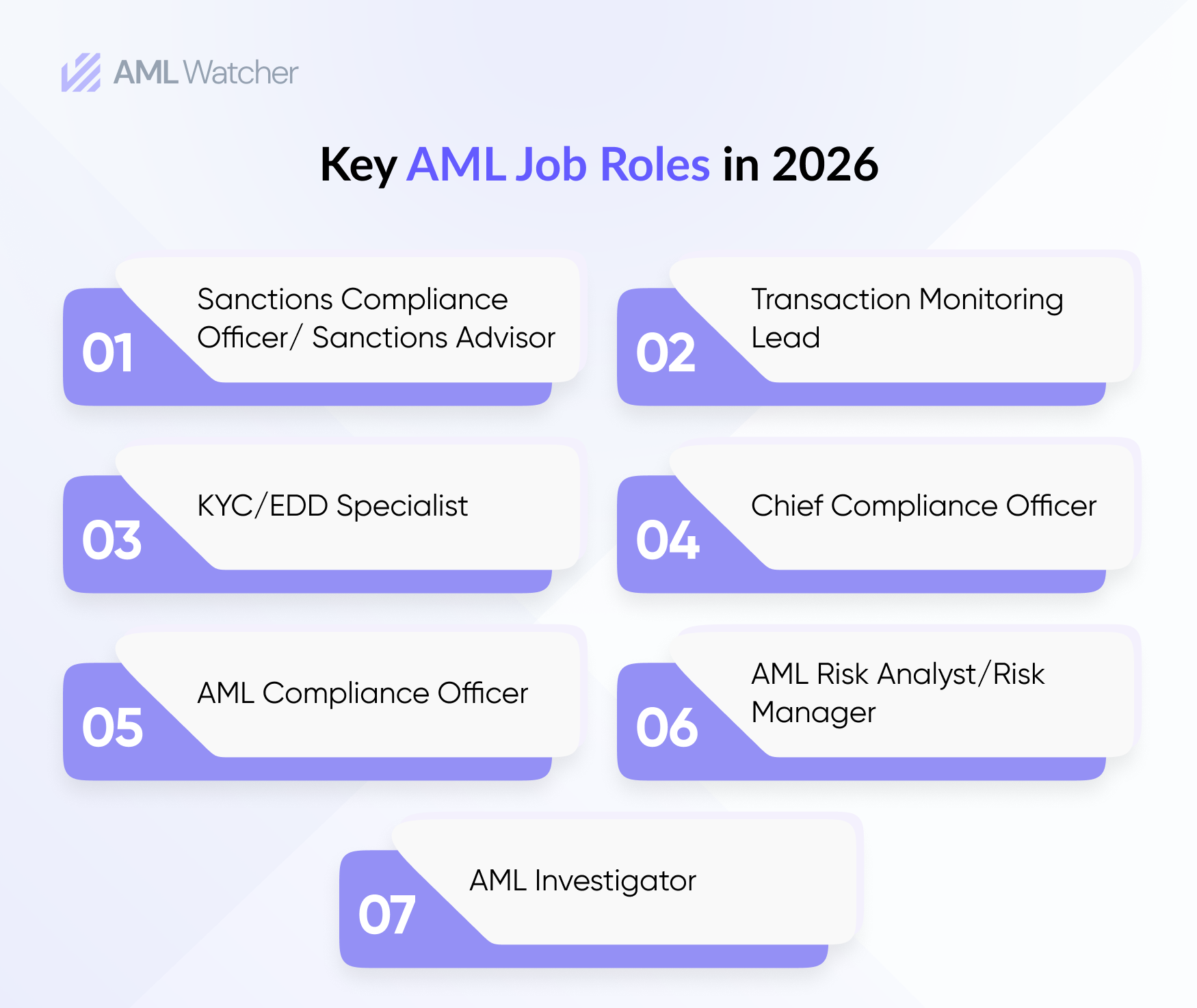 AML Watcher

Key AML Job Roles in 2026

01 Sanctions Compliance Officer/ Sanctions Advisor

02 Transaction Monitoring Lead

03 KYC/EDD Specialist

04 Chief Compliance Officer

05 AML Compliance Officer

06 AML Risk Analyst/Risk Manager

07 AML Investigator